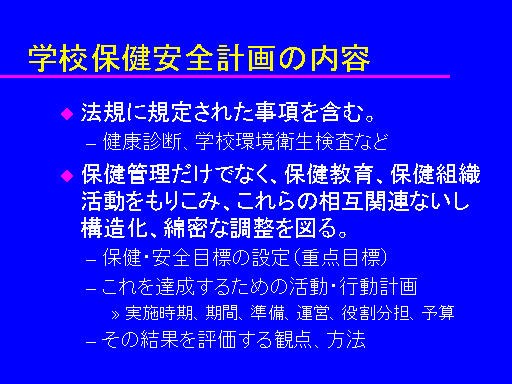 学校保健安全計画の内容

◆ 法規に規定された事項を含む。
– 健康診断、学校環境衛生検査など

◆ 保健管理だけでなく、保健教育、保健組織活動をもりこみ、これらの相互関連ないし構造化、綿密な調整を図る。
– 保健・安全目標の設定（重点目標）
– これを達成するための活動・行動計画
» 実施時期、期間、準備、運営、役割分担、予算
– その結果を評価する観点、方法